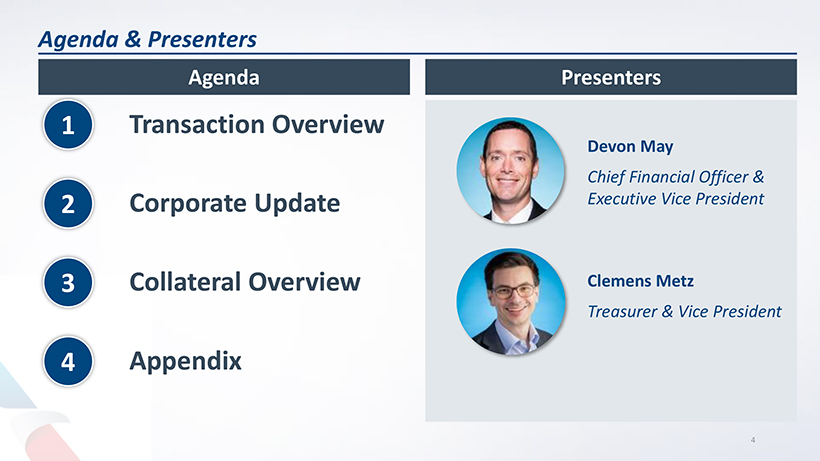 Agenda & Presenters

Agenda

1 Transaction Overview

2 Corporate Update

3 Collateral Overview

4 Appendix

Presenters

Devon May

Chief Financial Officer & Executive Vice President

Clemens Metz

Treasurer & Vice President

4